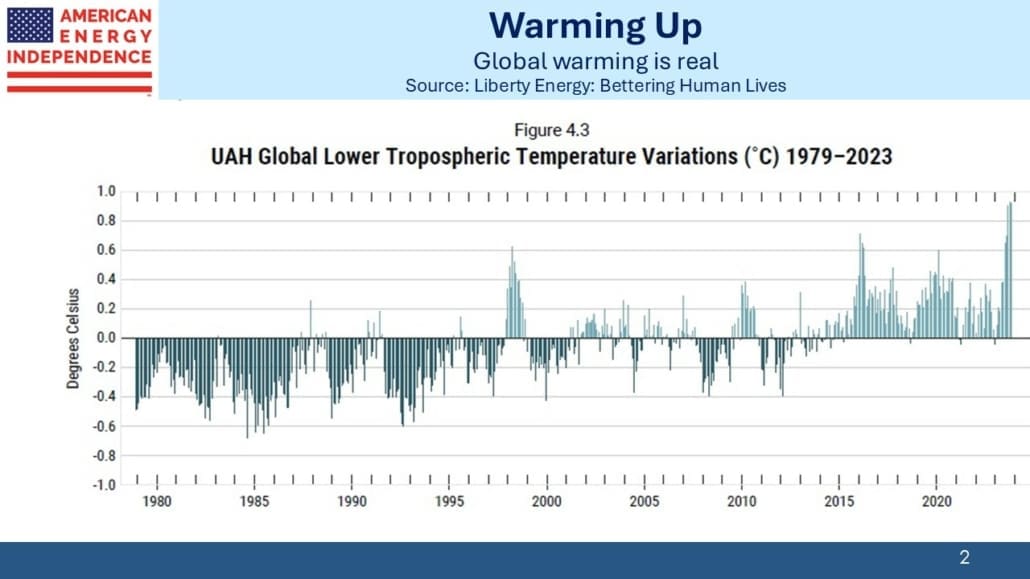 AMERICAN ENERGY INDEPENDENCE

Warming Up
Global warming is real
Source: Liberty Energy: Bettering Human Lives

Figure 4.3
UAH Global Lower Tropospheric Temperature Variations (°C) 1979–2023

Degrees Celsius

1.0
0.8
0.6
0.4
0.2
0.0
-0.2
-0.4
-0.6
-0.8
-1.0

1980 1985 1990 1995 2000 2005 2010 2015 2020

2